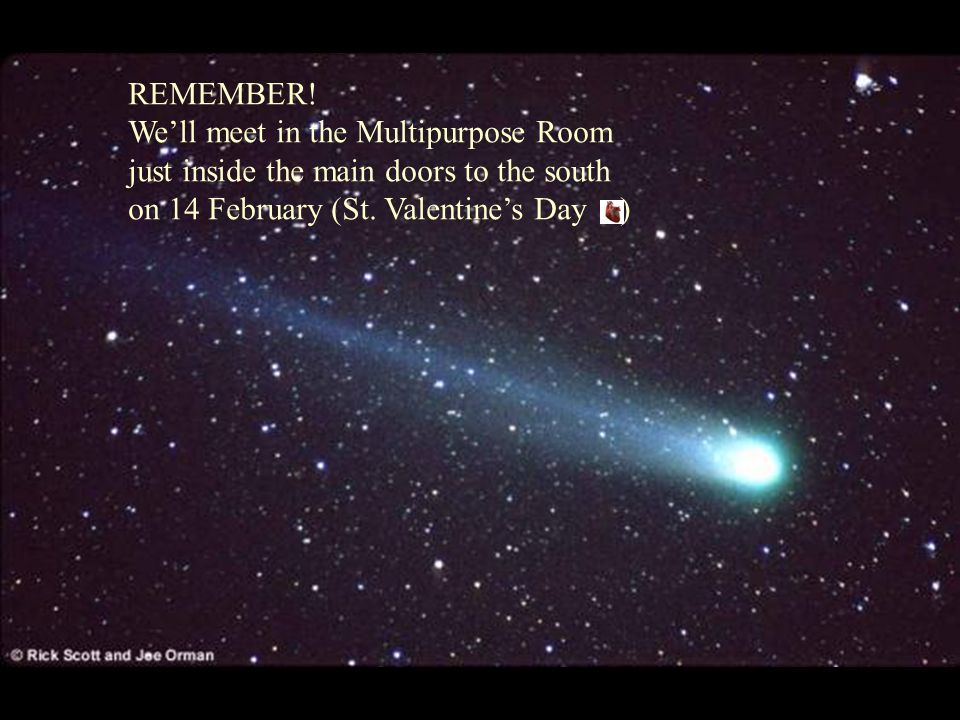 REMEMBER!
We’ll meet in the Multipurpose Room just inside the main doors to the south on 14 February (St. Valentine’s Day )

© Rick Scott and Joe Orman